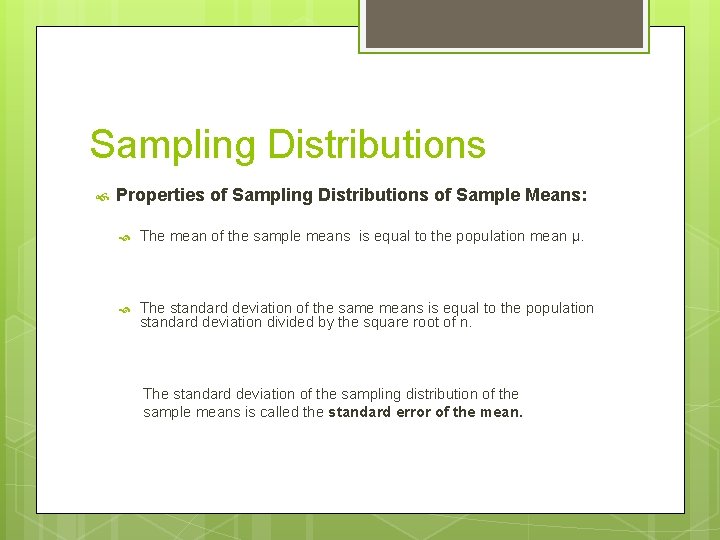 Sampling Distributions

Properties of Sampling Distributions of Sample Means:

The mean of the sample means is equal to the population mean μ.

The standard deviation of the same means is equal to the population standard deviation divided by the square root of n.

The standard deviation of the sampling distribution of the sample means is called the **standard error of the mean.**